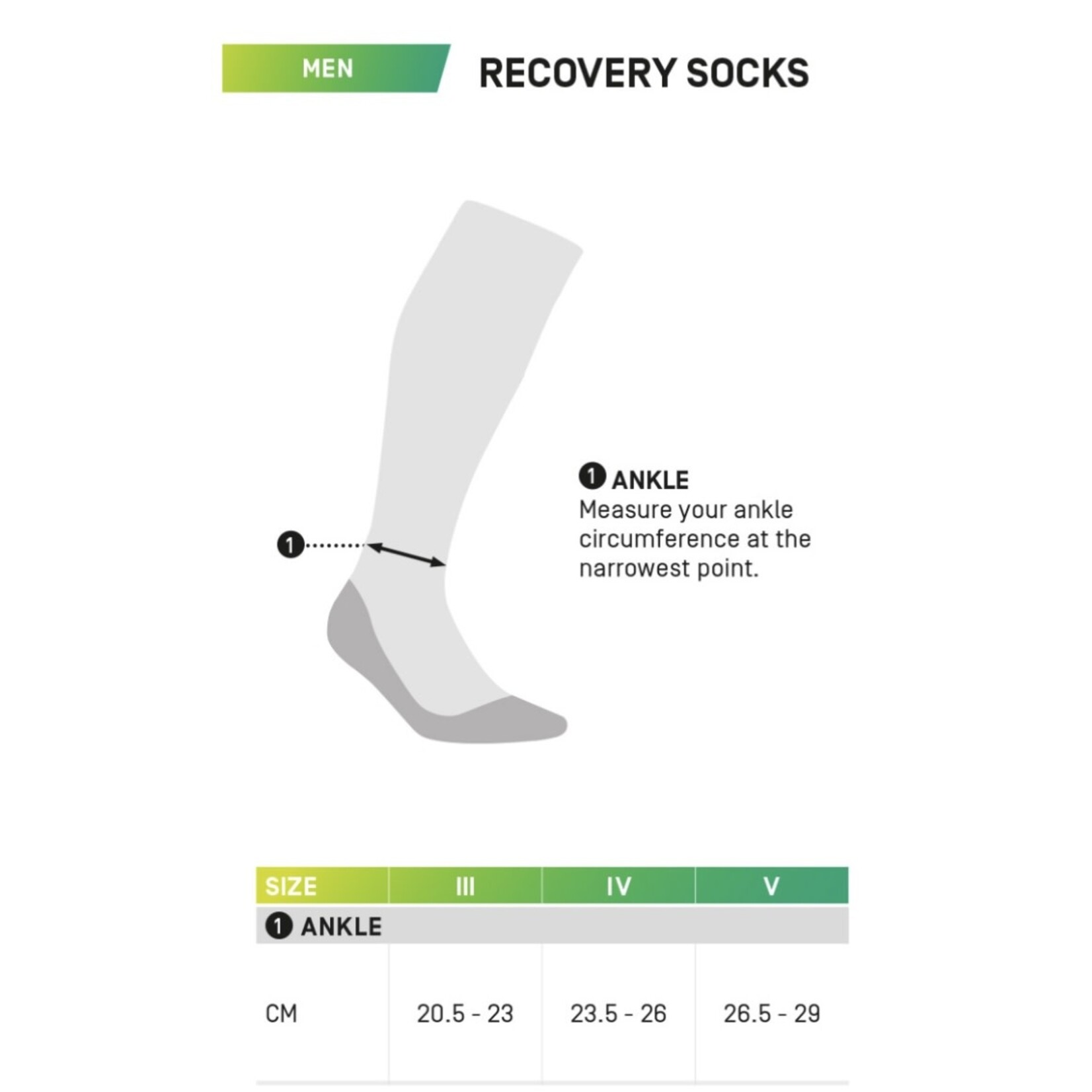 MEN

RECOVERY SOCKS

1

1 ANKLE
Measure your ankle circumference at the narrowest point.

| SIZE | III | IV | V |
|---|---|---|---|
| 1 ANKLE | | | |
| CM | 20.5 - 23 | 23.5 - 26 | 26.5 - 29 |